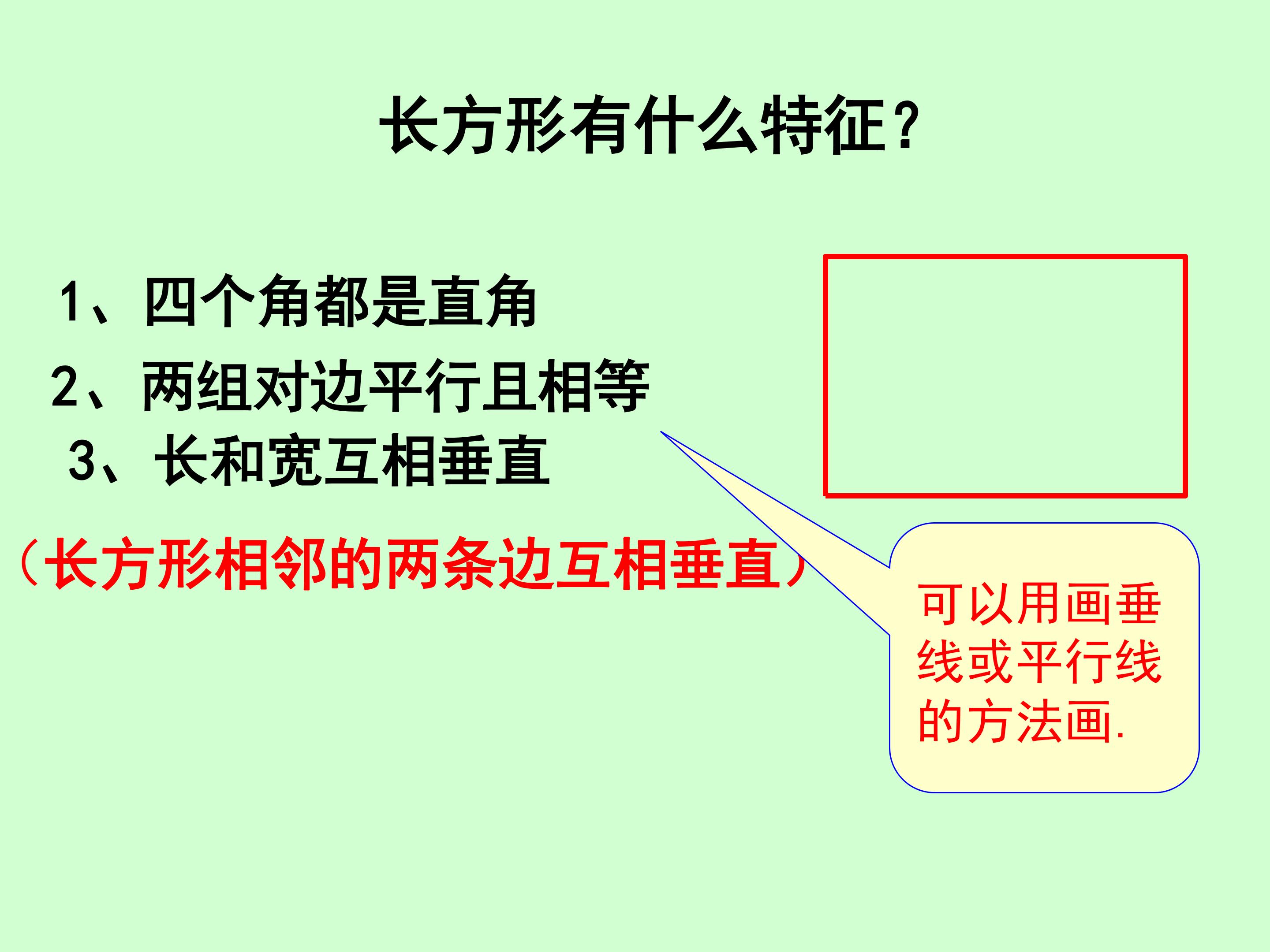 长方形有什么特征？

1、四个角都是直角

2、两组对边平行且相等

3、长和宽互相垂直

（长方形相邻的两条边互相垂直）

可以用画垂线或平行线的方法画.